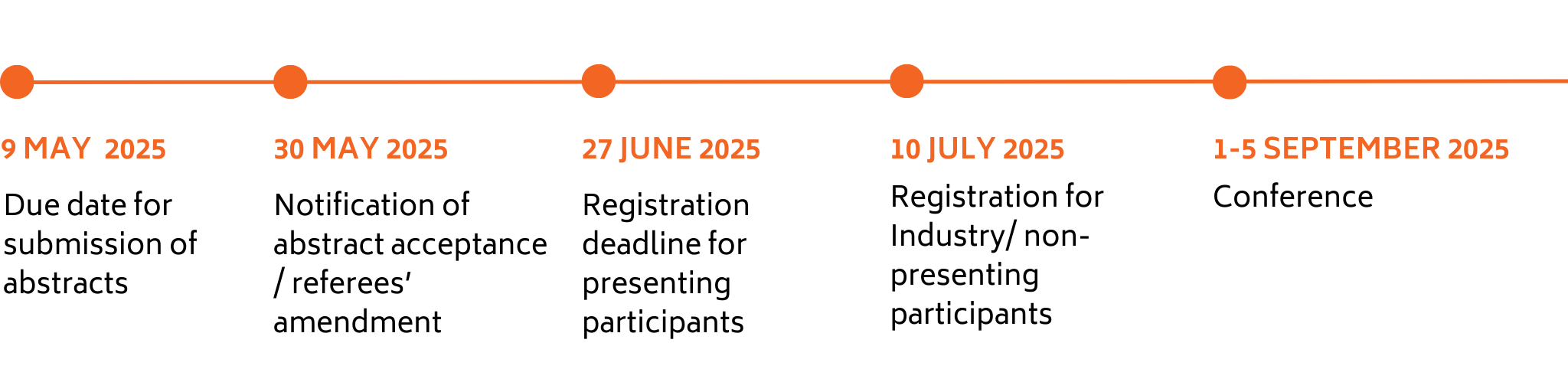 9 MAY 2025

Due date for submission of abstracts

30 MAY 2025

Notification of abstract acceptance / referees' amendment

27 JUNE 2025

Registration deadline for presenting participants

10 JULY 2025

Registration for Industry/ non-presenting participants

1-5 SEPTEMBER 2025

Conference